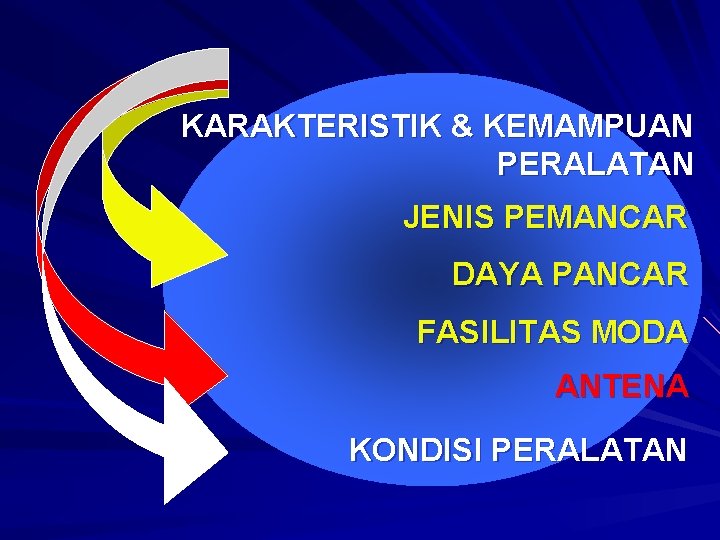 KARAKTERISTIK & KEMAMPUAN PERALATAN

JENIS PEMANCAR

DAYA PANCAR

FASILITAS MODA

ANTENA

KONDISI PERALATAN